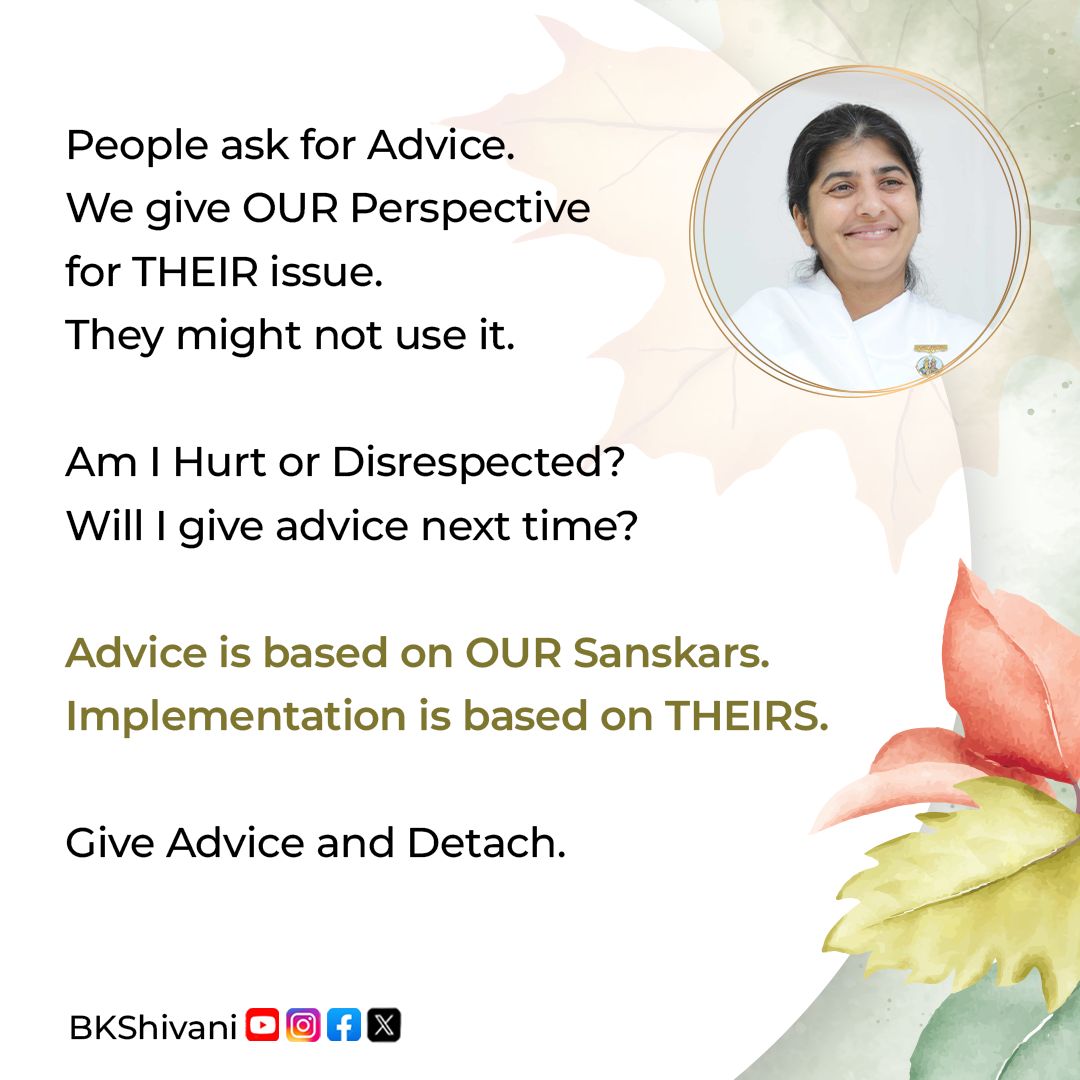 People ask for Advice.
We give OUR Perspective for THEIR issue.
They might not use it.

Am I Hurt or Disrespected?
Will I give advice next time?

Advice is based on OUR Sanskars.
Implementation is based on THEIRS.

Give Advice and Detach.

BKShivani